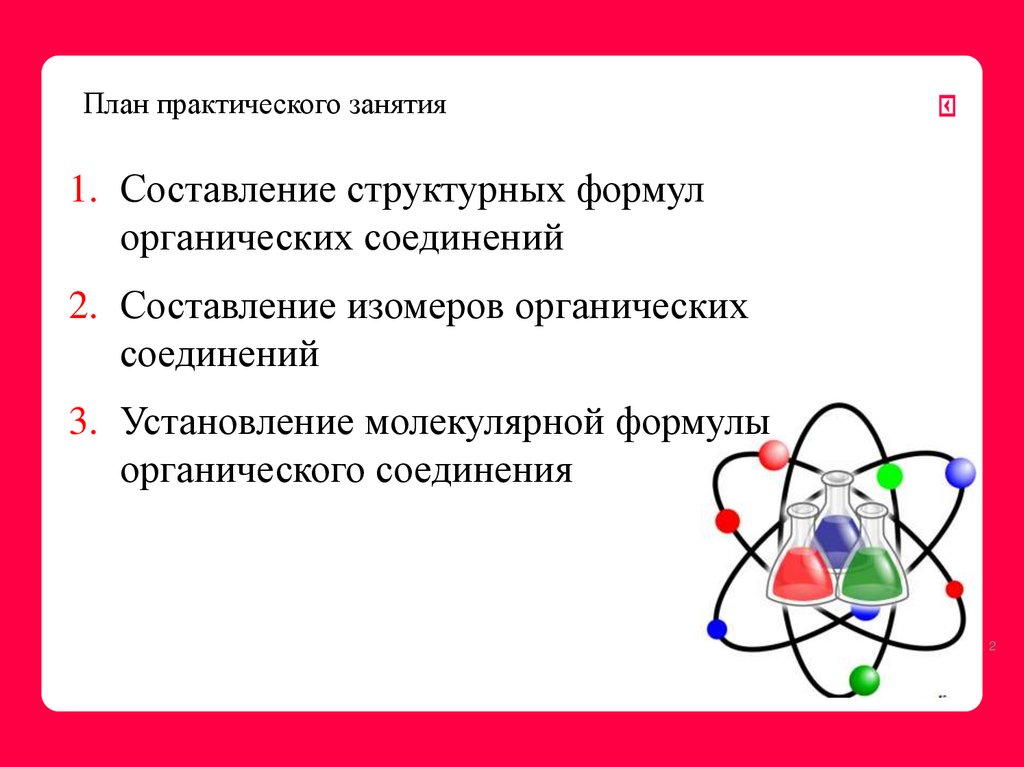 План практического занятия

1. Составление структурных формул органических соединений

2. Составление изомеров органических соединений

3. Установление молекулярной формулы органического соединения

2